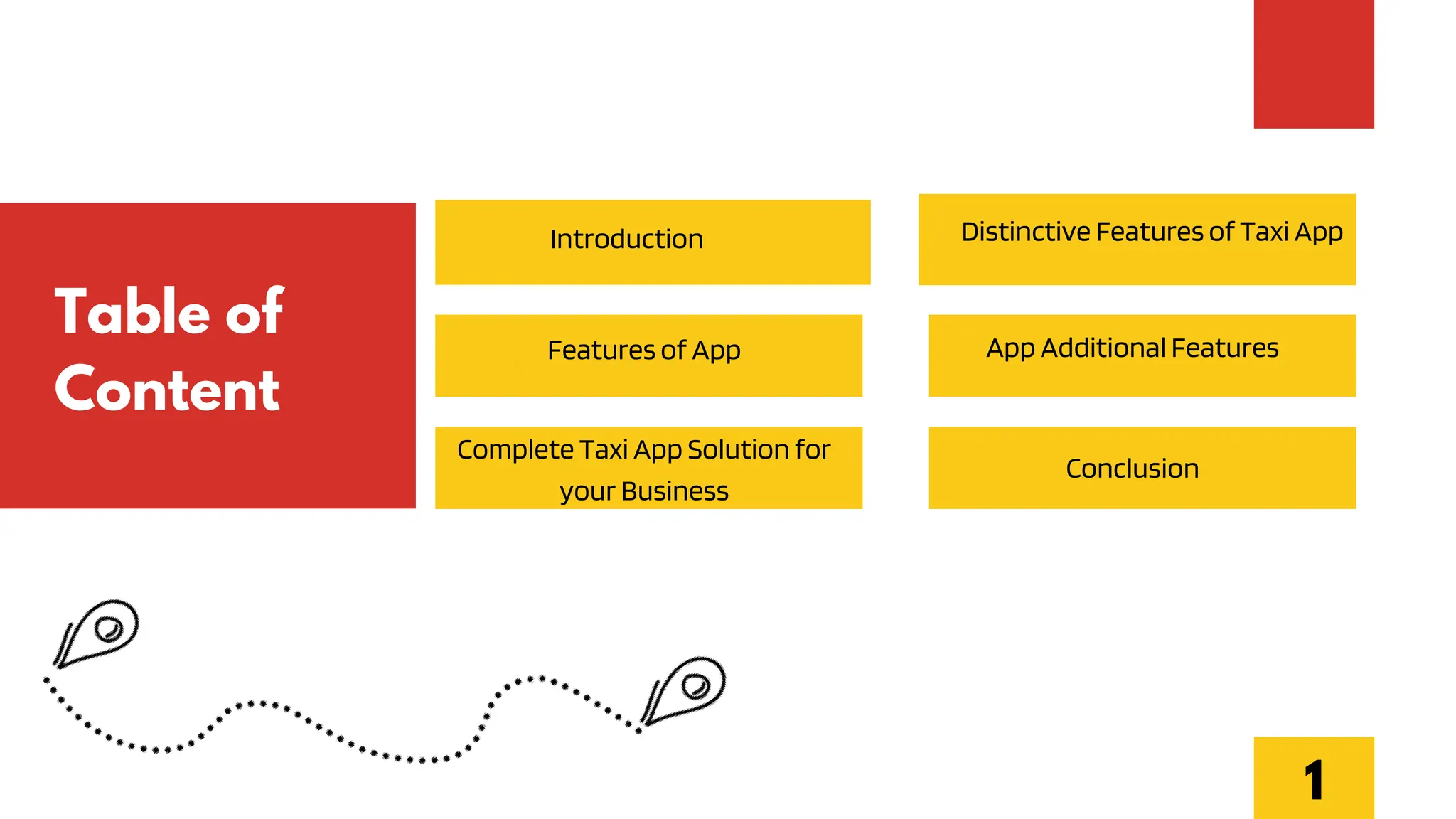 Table of Content

Introduction

Features of App

Complete Taxi App Solution for your Business

Distinctive Features of Taxi App

App Additional Features

Conclusion

1